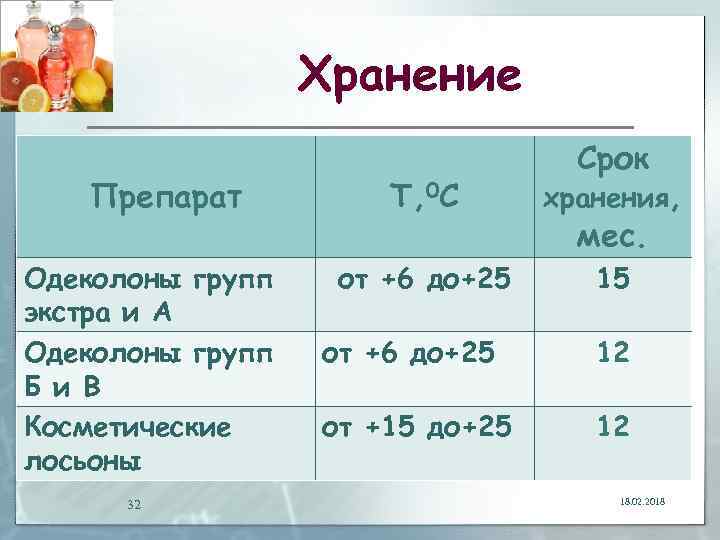 Хранение

| Препарат | Т,$^0$С | Срок хранения, мес. |
|---|---|---|
| Одеколоны групп экстра и А | от +6 до+25 | 15 |
| Одеколоны групп Б и В | от +6 до+25 | 12 |
| Косметические лосьоны | от +15 до+25 | 12 |

32

18.02.2018